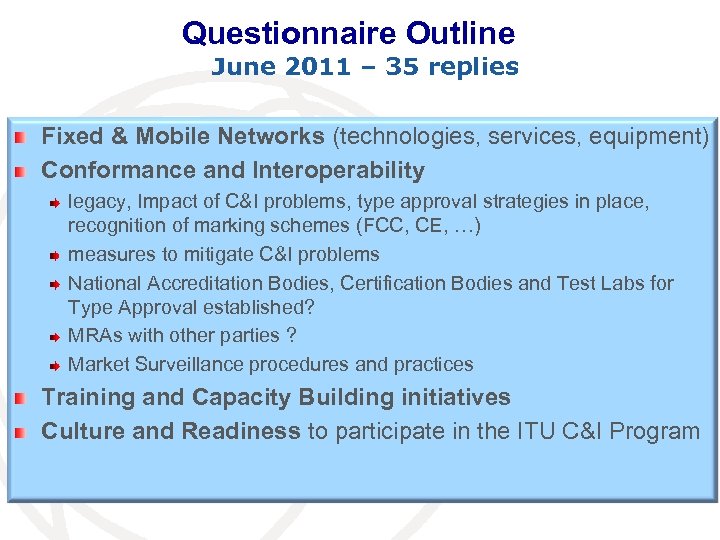 Questionnaire Outline
June 2011 – 35 replies

Fixed & Mobile Networks (technologies, services, equipment)

Conformance and Interoperability

legacy, Impact of C&I problems, type approval strategies in place, recognition of marking schemes (FCC, CE, …)

measures to mitigate C&I problems

National Accreditation Bodies, Certification Bodies and Test Labs for Type Approval established?

MRAs with other parties ?

Market Surveillance procedures and practices

Training and Capacity Building initiatives

Culture and Readiness to participate in the ITU C&I Program